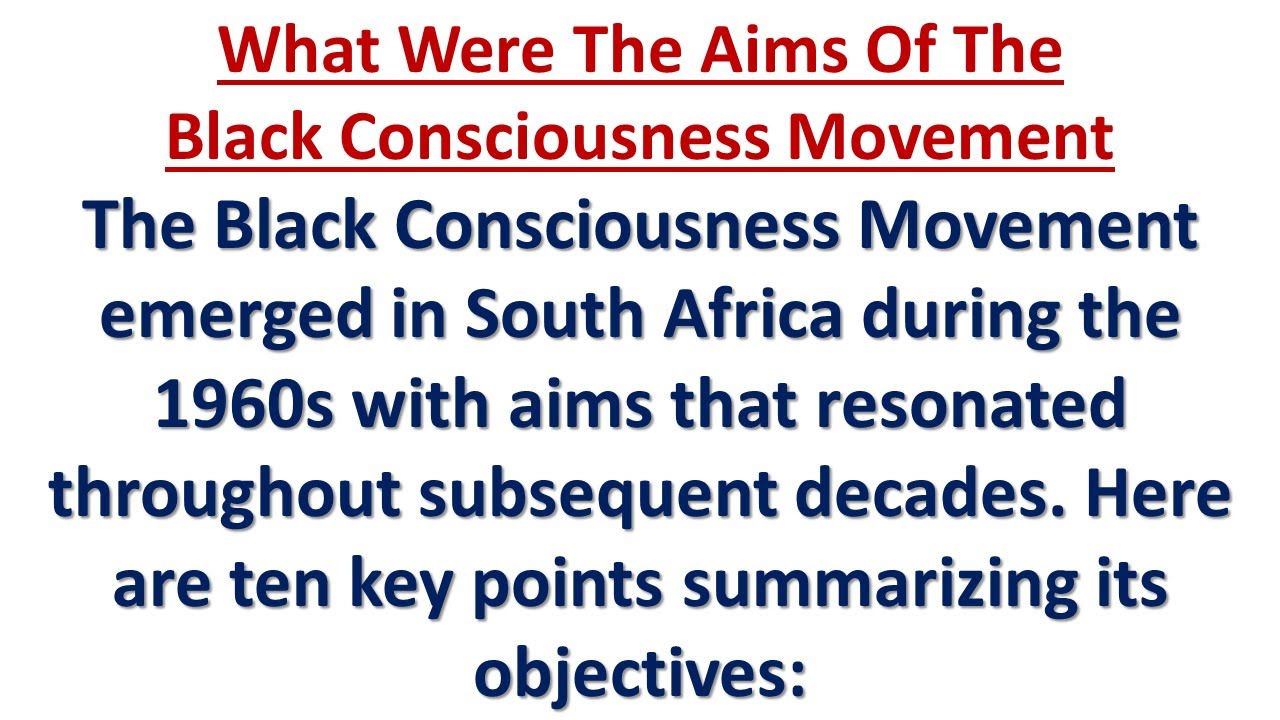 What Were The Aims Of The Black Consciousness Movement

The Black Consciousness Movement emerged in South Africa during the 1960s with aims that resonated throughout subsequent decades. Here are ten key points summarizing its objectives: